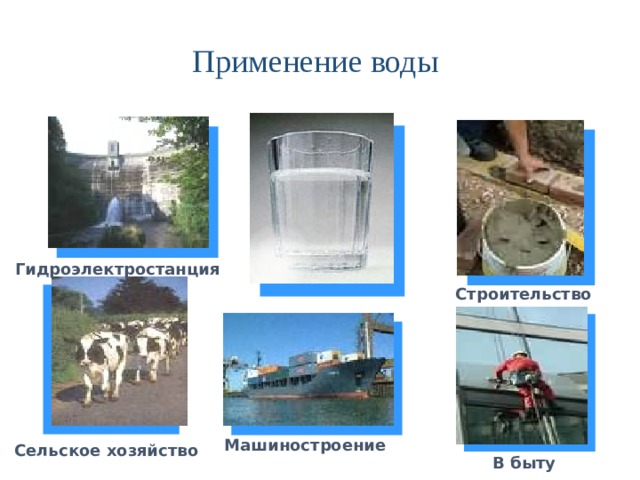 Применение воды

Гидроэлектростанция

Строительство

Сельское хозяйство

Машиностроение

В быту